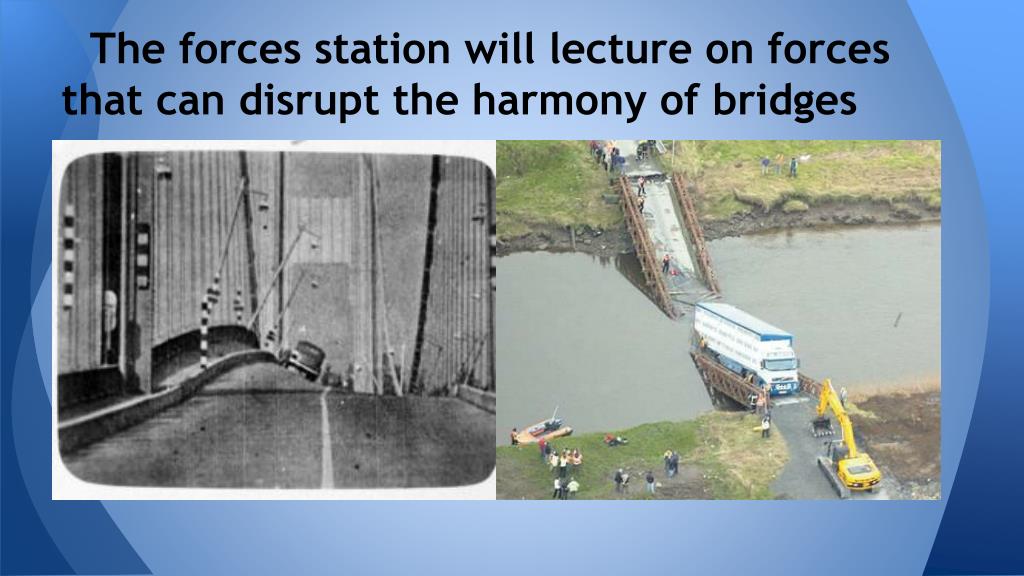 The forces station will lecture on forces that can disrupt the harmony of bridges